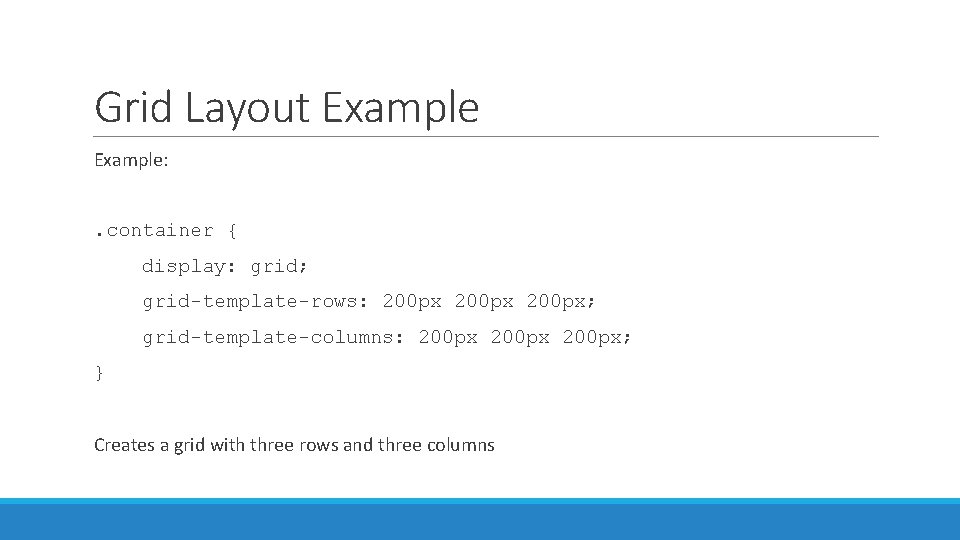 Grid Layout Example

Example:

.container {
    display: grid;
    grid-template-rows: 200px 200px 200px;
    grid-template-columns: 200px 200px 200px;
}

Creates a grid with three rows and three columns